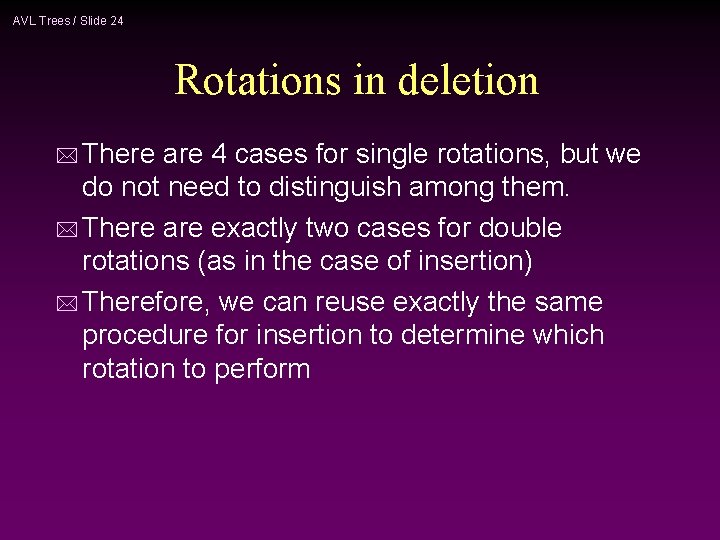 AVL Trees / Slide 24

Rotations in deletion

There are 4 cases for single rotations, but we do not need to distinguish among them.

There are exactly two cases for double rotations (as in the case of insertion)

Therefore, we can reuse exactly the same procedure for insertion to determine which rotation to perform